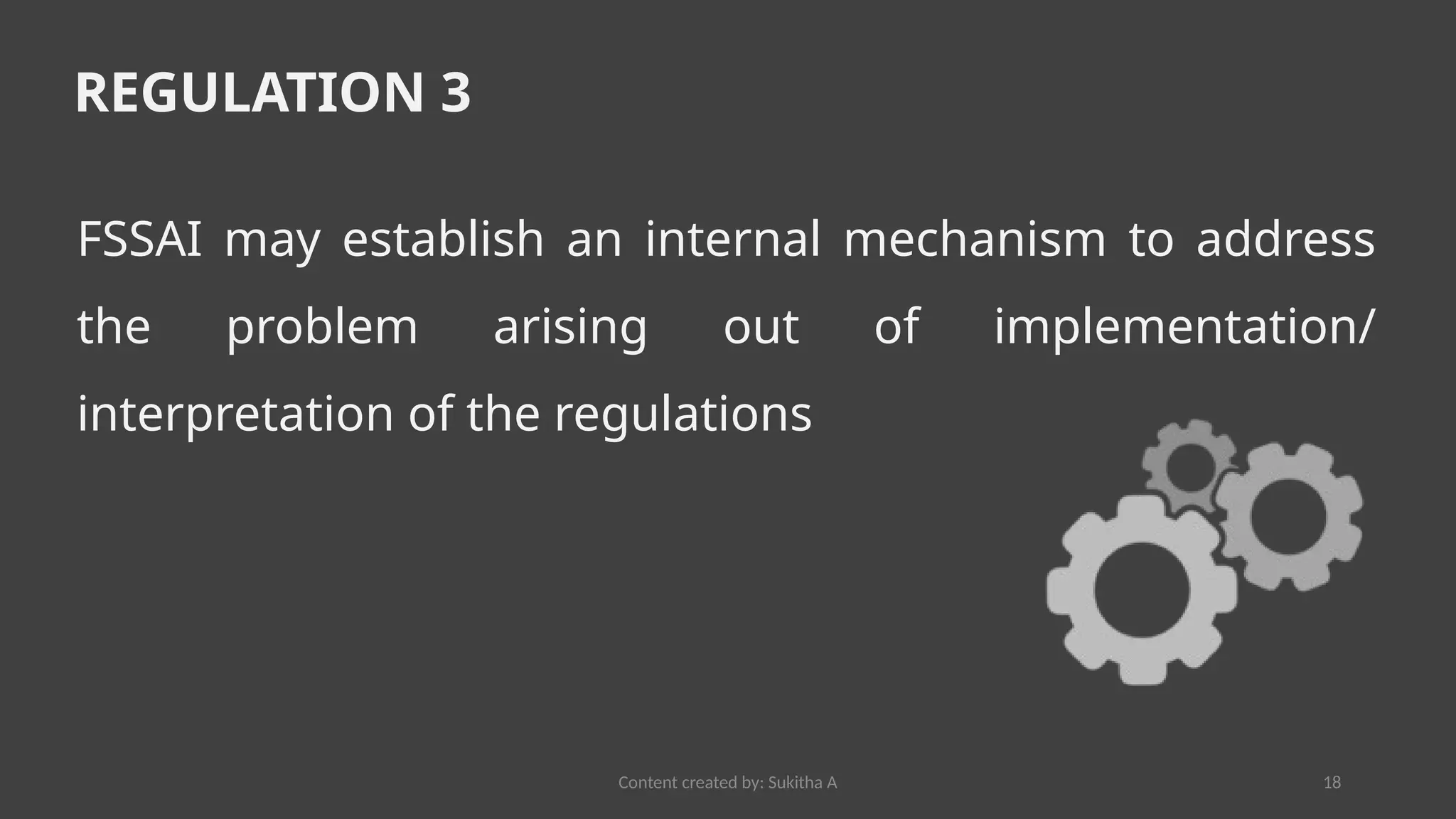 REGULATION 3

FSSAI may establish an internal mechanism to address the problem arising out of implementation/ interpretation of the regulations

Content created by: Sukitha A

18